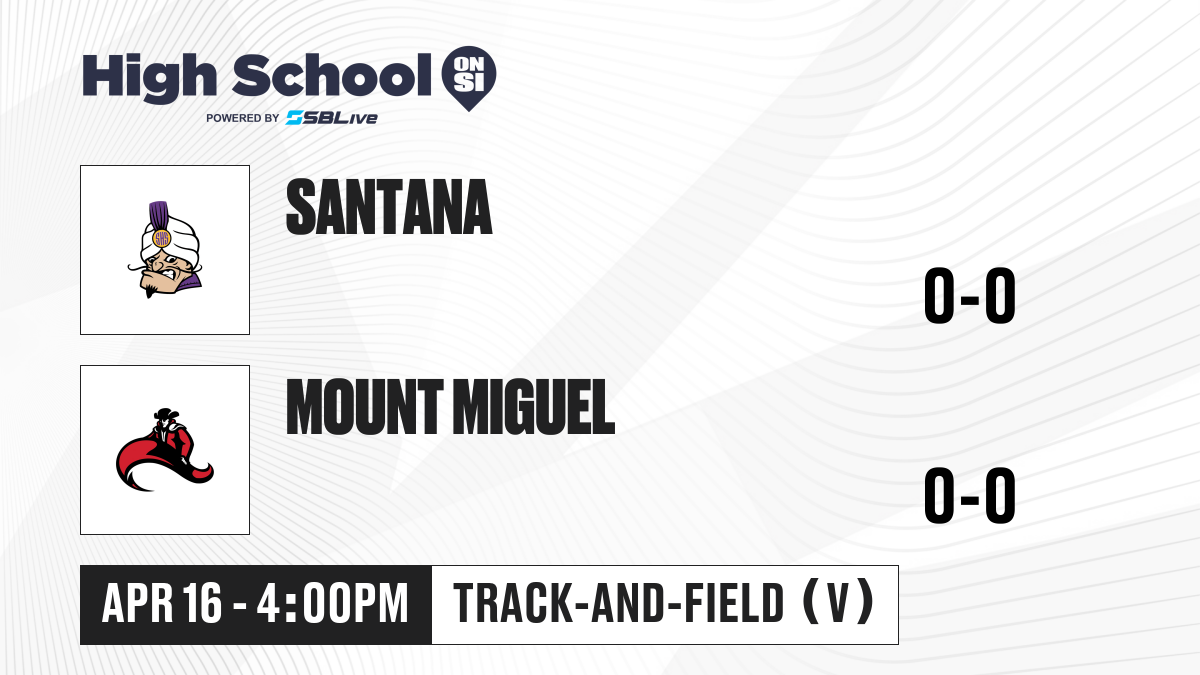 High School ON SI
POWERED BY SBLive

SANTANA
0-0

MOUNT MIGUEL
0-0

APR 16 - 4:00PM
TRACK-AND-FIELD (V)